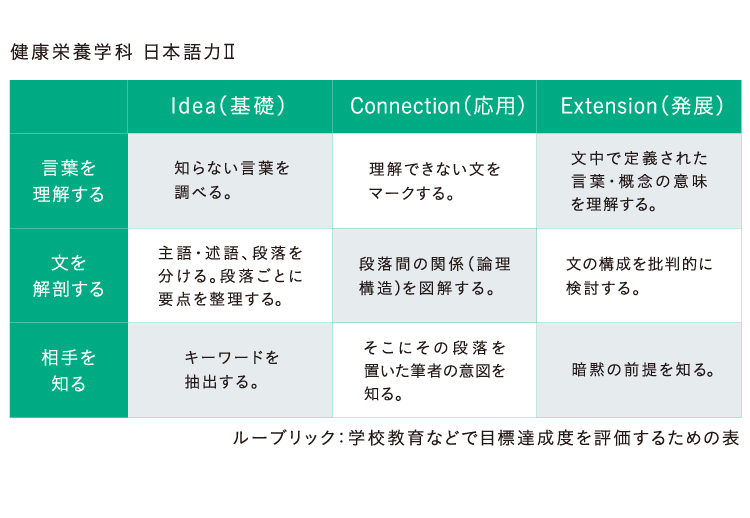 健康栄養学科 日本語力Ⅱ

| | Idea（基礎） | Connection（応用） | Extension（発展） |
|---|---|---|---|
| 言葉を理解する | 知らない言葉を調べる。 | 理解できない文をマークする。 | 文中で定義された言葉・概念の意味を理解する。 |
| 文を解剖する | 主語・述語、段落を分ける。段落ごとに要点を整理する。 | 段落間の関係（論理構造）を図解する。 | 文の構成を批判的に検討する。 |
| 相手を知る | キーワードを抽出する。 | そこにその段落を置いた筆者の意図を知る。 | 暗黙の前提を知る。 |

ルーブリック：学校教育などで目標達成度を評価するための表